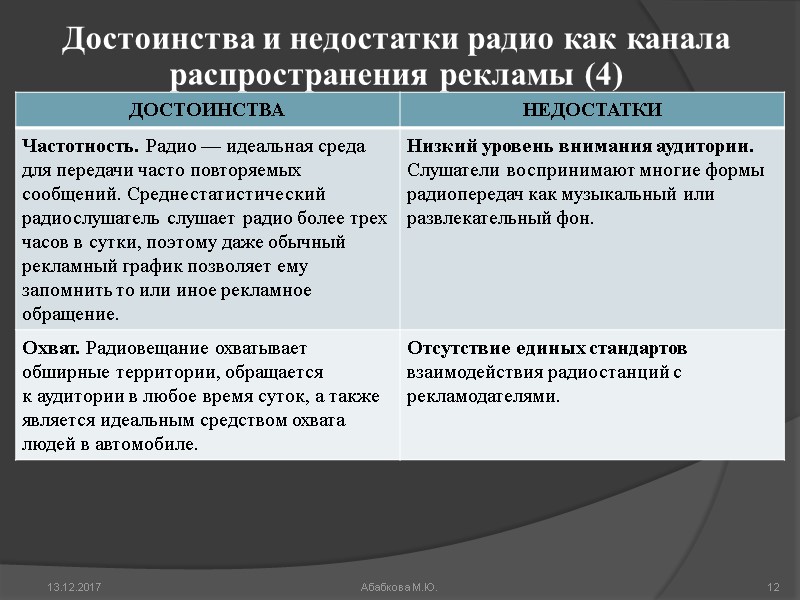 Достоинства и недостатки радио как канала распространения рекламы (4)

| ДОСТОИНСТВА | НЕДОСТАТКИ |
|---|---|
| Частотность. Радио — идеальная среда для передачи часто повторяемых сообщений. Среднестатистический радиослушатель слушает радио более трех часов в сутки, поэтому даже обычный рекламный график позволяет ему запомнить то или иное рекламное обращение. | Низкий уровень внимания аудитории. Слушатели воспринимают многие формы радиопередач как музыкальный или развлекательный фон. |
| Охват. Радиовещание охватывает обширные территории, обращается к аудитории в любое время суток, а также является идеальным средством охвата людей в автомобиле. | Отсутствие единых стандартов взаимодействия радиостанций с рекламодателями. |

13.12.2017

Абабкова М.Ю.

12